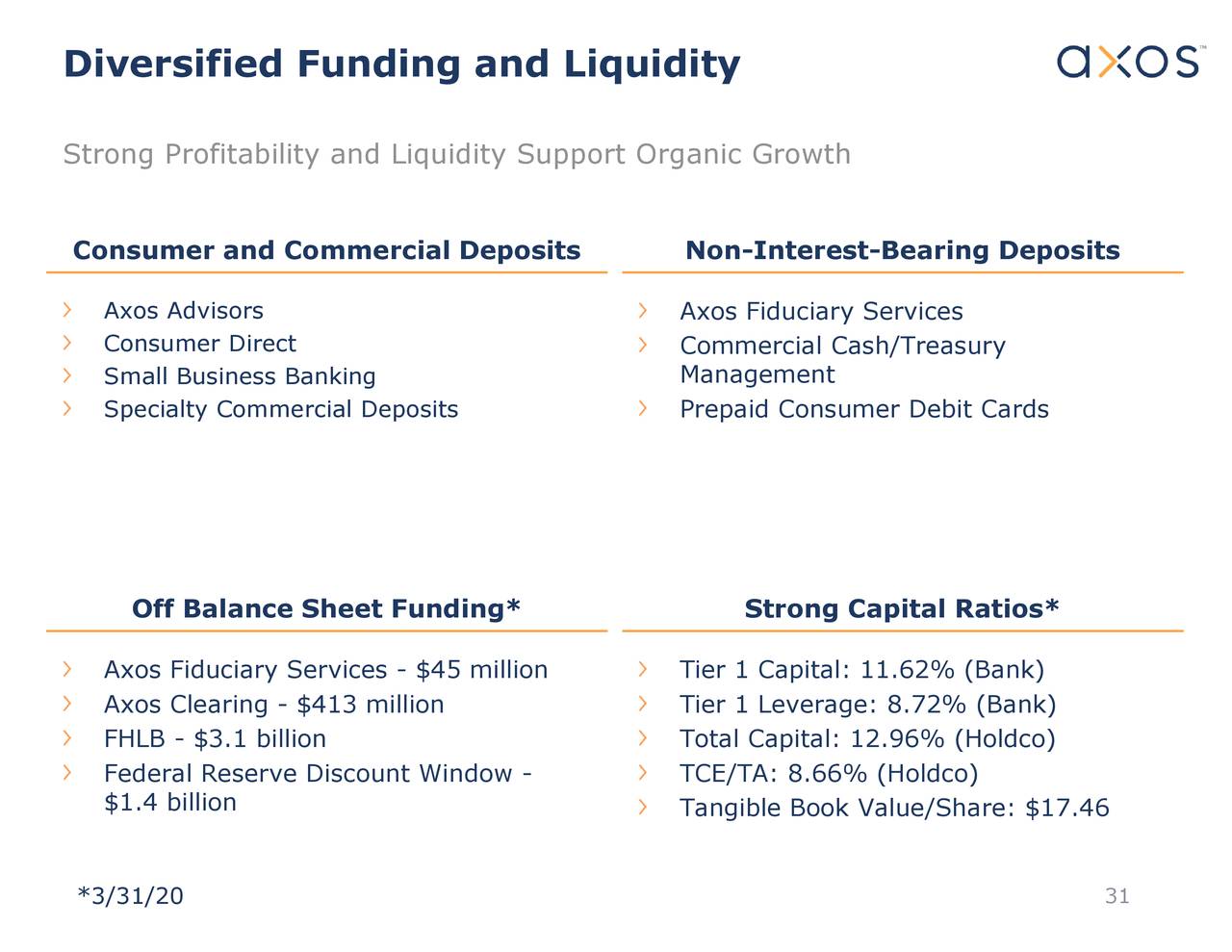 Diversified Funding and Liquidity

axos™

Strong Profitability and Liquidity Support Organic Growth

Consumer and Commercial Deposits

› Axos Advisors
› Consumer Direct
› Small Business Banking
› Specialty Commercial Deposits

Non-Interest-Bearing Deposits

› Axos Fiduciary Services
› Commercial Cash/Treasury Management
› Prepaid Consumer Debit Cards

Off Balance Sheet Funding*

› Axos Fiduciary Services - \$45 million
› Axos Clearing - \$413 million
› FHLB - \$3.1 billion
› Federal Reserve Discount Window - \$1.4 billion

Strong Capital Ratios*

› Tier 1 Capital: 11.62% (Bank)
› Tier 1 Leverage: 8.72% (Bank)
› Total Capital: 12.96% (Holdco)
› TCE/TA: 8.66% (Holdco)
› Tangible Book Value/Share: \$17.46

*3/31/20

31